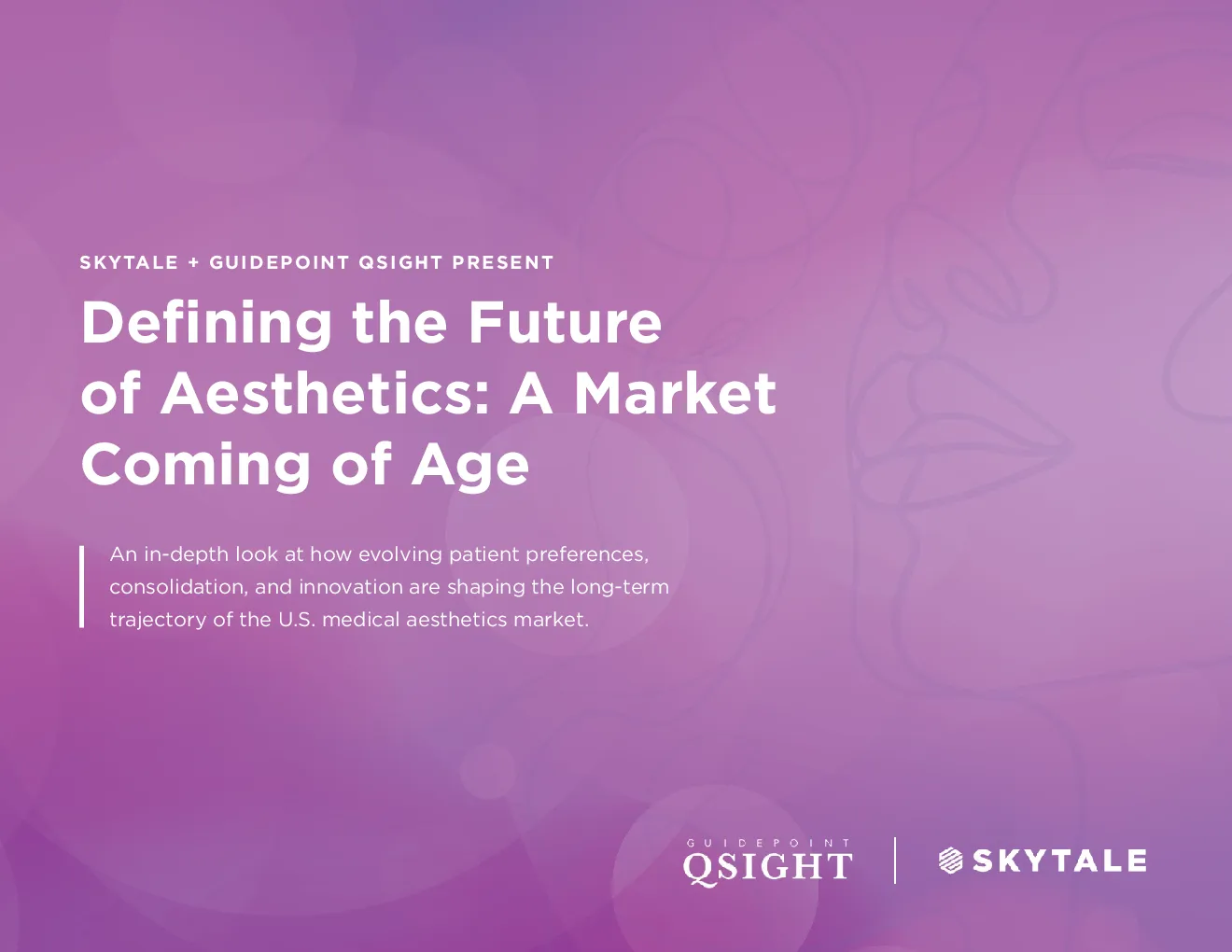 SKYTALE + GUIDEPOINT QSIGHT PRESENT

Defining the Future of Aesthetics: A Market Coming of Age

An in-depth look at how evolving patient preferences, consolidation, and innovation are shaping the long-term trajectory of the U.S. medical aesthetics market.

GUIDEPOINT QSIGHT

SKYTALE